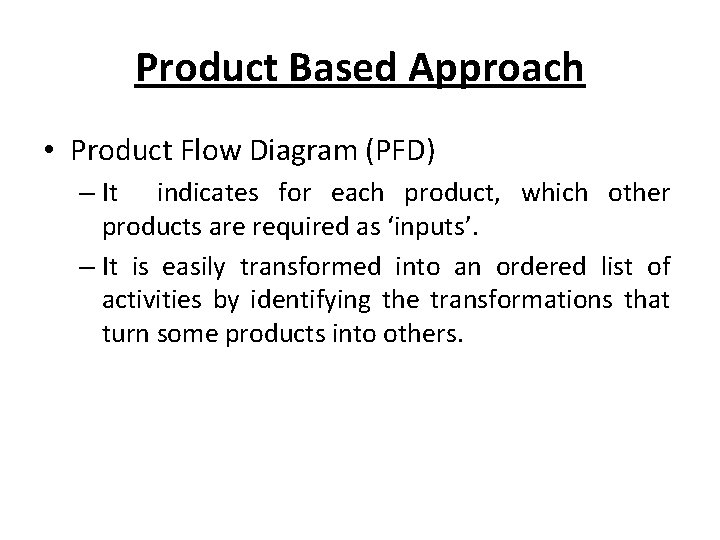 Product Based Approach

• Product Flow Diagram (PFD)

– It indicates for each product, which other products are required as ‘inputs’.

– It is easily transformed into an ordered list of activities by identifying the transformations that turn some products into others.